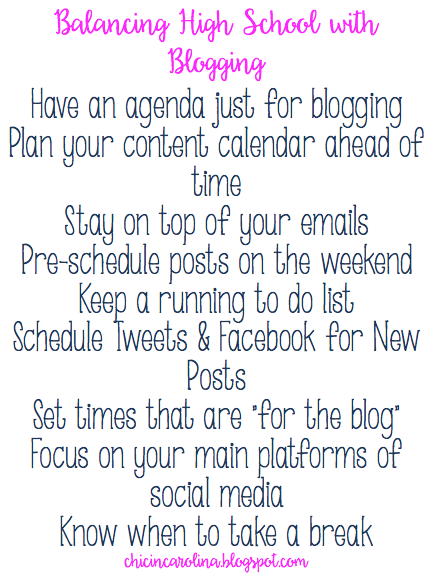 Balancing High School with Blogging

Have an agenda just for blogging
Plan your content calendar ahead of time
Stay on top of your emails
Pre-schedule posts on the weekend
Keep a running to do list
Schedule Tweets & Facebook for New Posts
Set times that are "for the blog"
Focus on your main platforms of social media
Know when to take a break

chicincarolina.blogspot.com